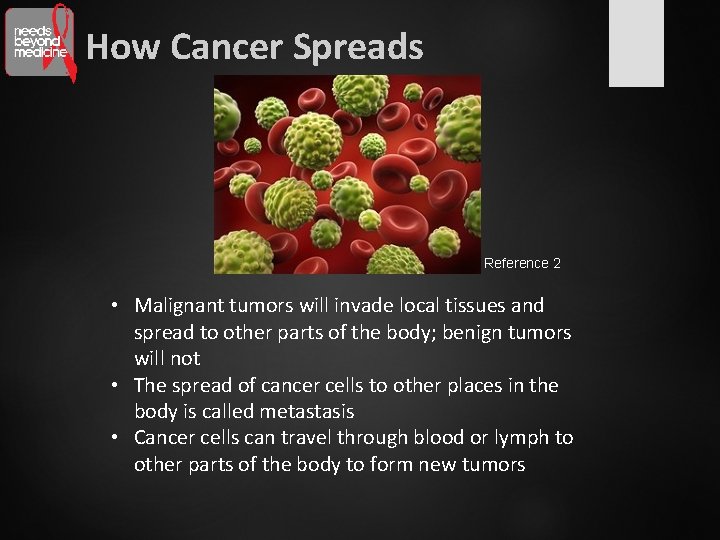 needs beyond medicine

How Cancer Spreads

Reference 2

• Malignant tumors will invade local tissues and spread to other parts of the body; benign tumors will not
• The spread of cancer cells to other places in the body is called metastasis
• Cancer cells can travel through blood or lymph to other parts of the body to form new tumors